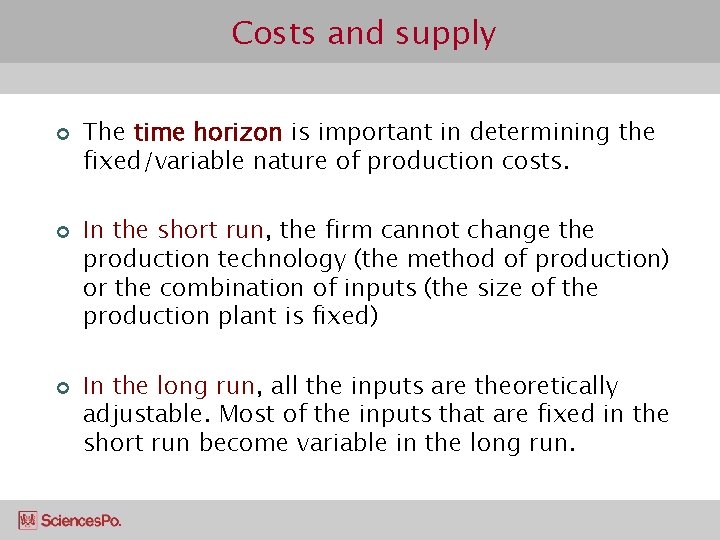 Costs and supply

The time horizon is important in determining the fixed/variable nature of production costs.

In the short run, the firm cannot change the production technology (the method of production) or the combination of inputs (the size of the production plant is fixed)

In the long run, all the inputs are theoretically adjustable. Most of the inputs that are fixed in the short run become variable in the long run.

SciencesPo.